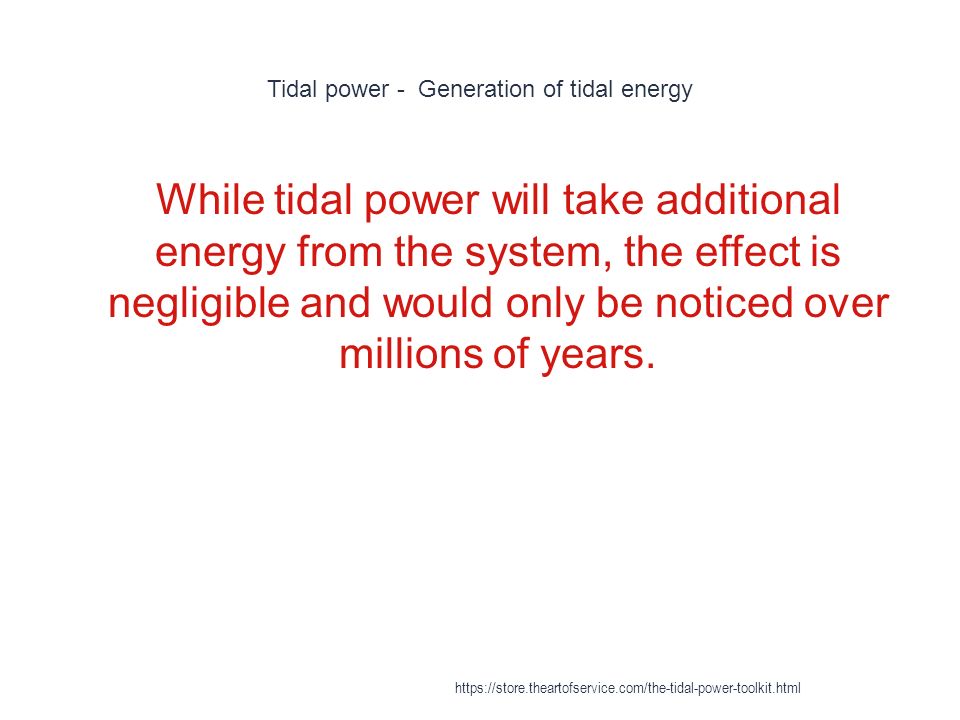 Tidal power -  Generation of tidal energy

While tidal power will take additional energy from the system, the effect is negligible and would only be noticed over millions of years.

https://store.theartofservice.com/the-tidal-power-toolkit.html